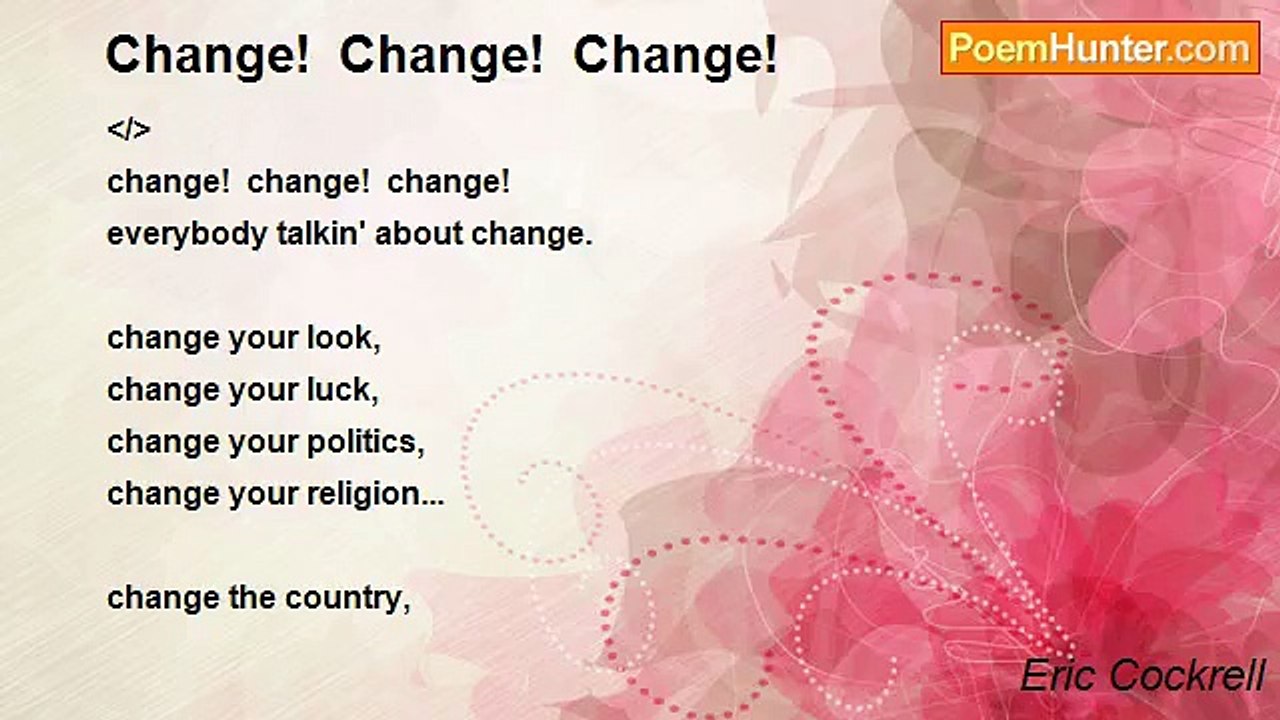 Change! Change! Change!

PoemHunter.com

</>
change! change! change!
everybody talkin' about change.

change your look,
change your luck,
change your politics,
change your religion...

change the country,

Eric Cockrell